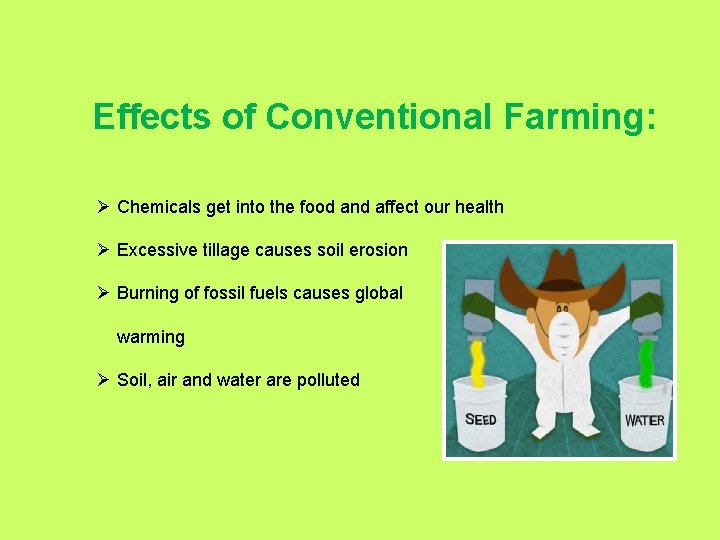 Effects of Conventional Farming:

➢ Chemicals get into the food and affect our health

➢ Excessive tillage causes soil erosion

➢ Burning of fossil fuels causes global warming

➢ Soil, air and water are polluted

SEED

WATER